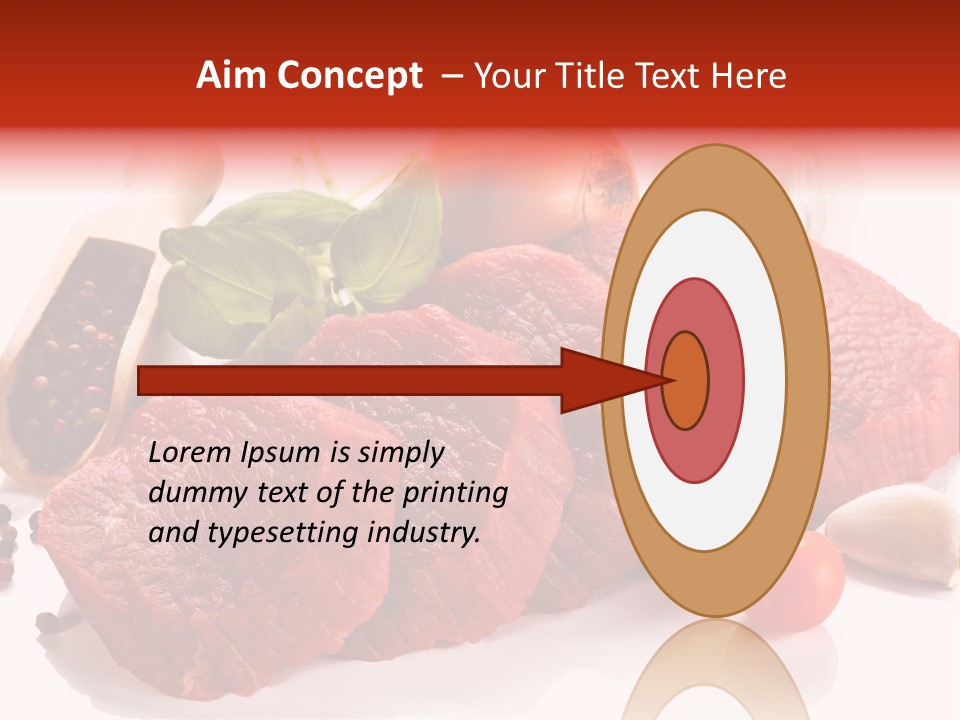 Aim Concept – Your Title Text Here

Lorem Ipsum is simply dummy text of the printing and typesetting industry.